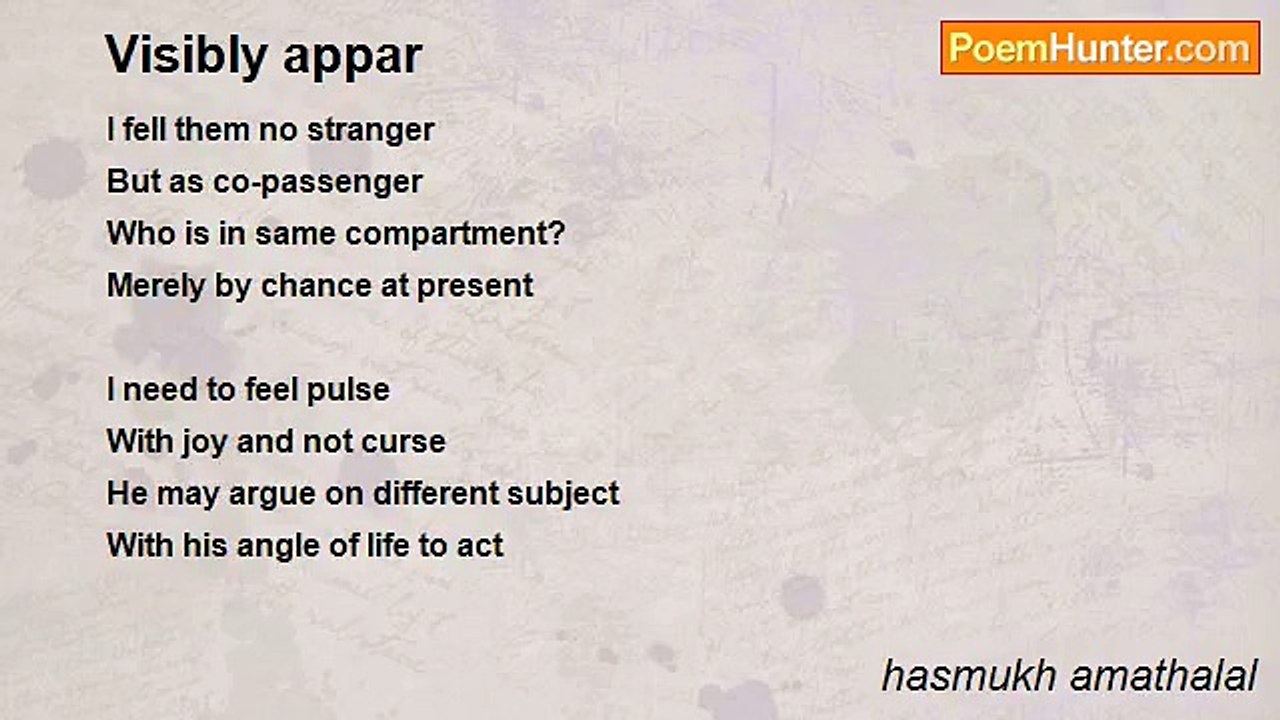 Visibly appar

PoemHunter.com

I fell them no stranger
But as co-passenger
Who is in same compartment?
Merely by chance at present

I need to feel pulse
With joy and not curse
He may argue on different subject
With his angle of life to act

hasmukh amathalal